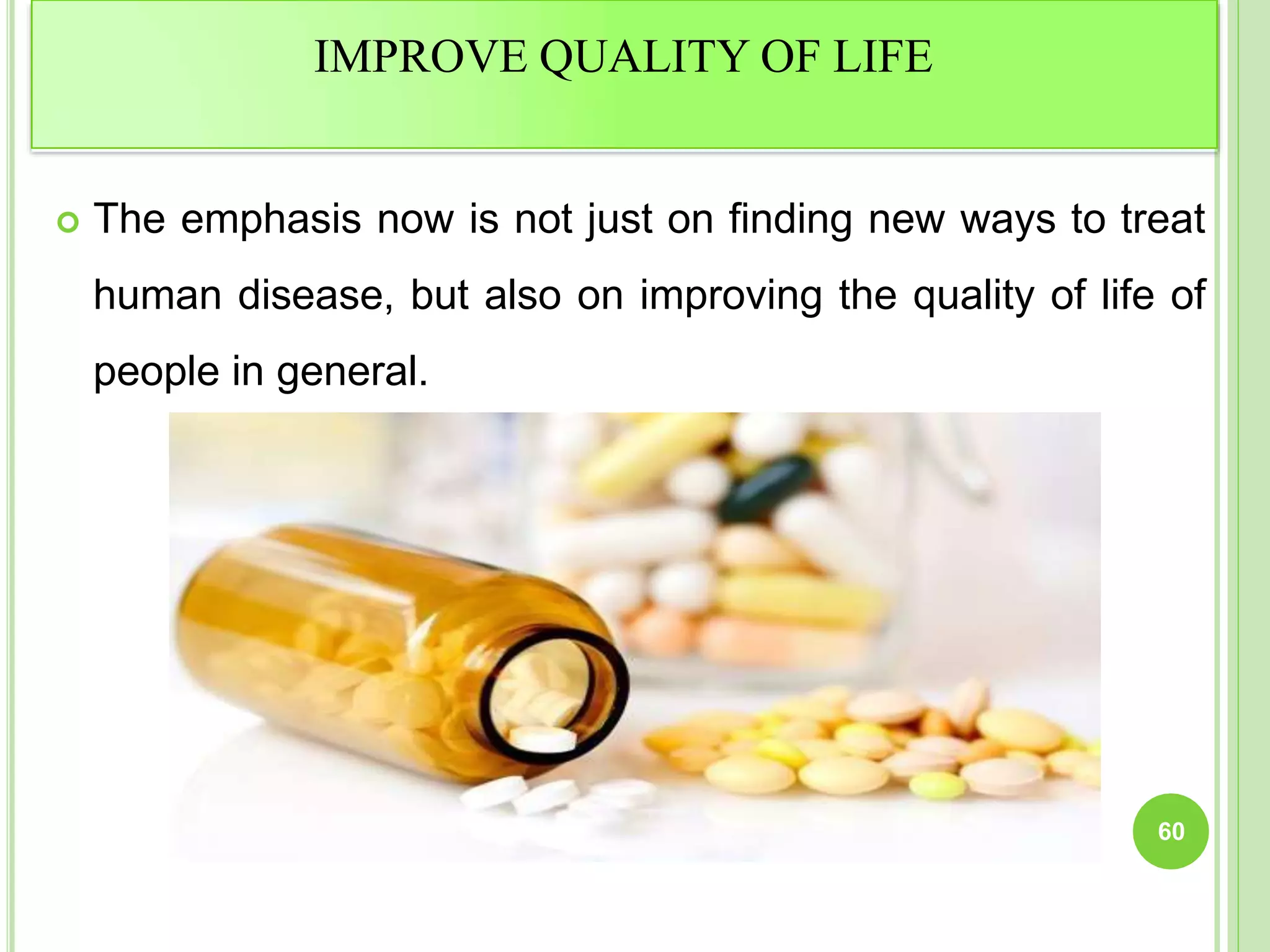 IMPROVE QUALITY OF LIFE

The emphasis now is not just on finding new ways to treat human disease, but also on improving the quality of life of people in general.

60